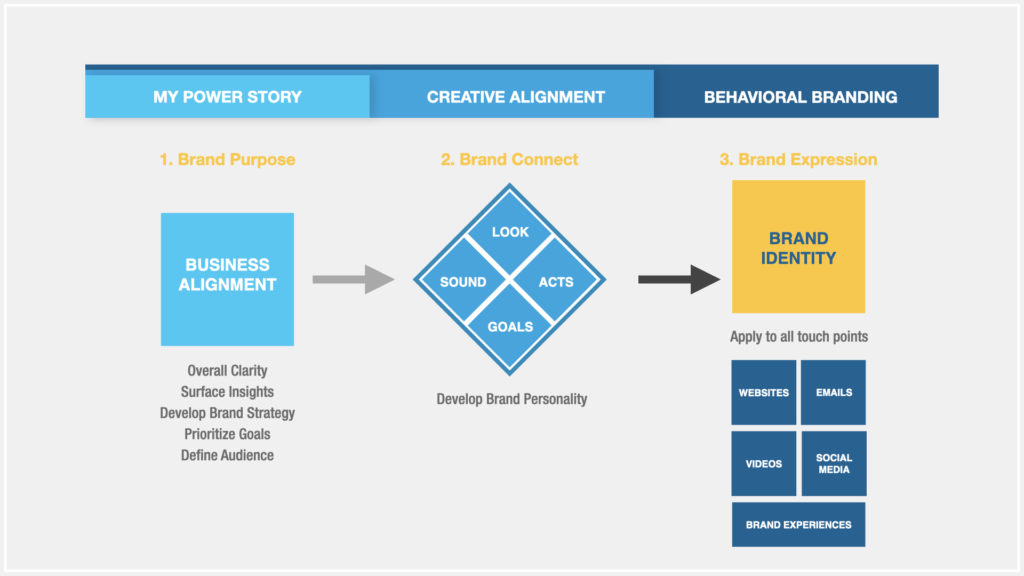 MY POWER STORY

CREATIVE ALIGNMENT

BEHAVIORAL BRANDING

1. Brand Purpose

BUSINESS ALIGNMENT

Overall Clarity
Surface Insights
Develop Brand Strategy
Prioritize Goals
Define Audience

2. Brand Connect

LOOK
SOUND
ACTS
GOALS

Develop Brand Personality

3. Brand Expression

BRAND IDENTITY

Apply to all touch points

WEBSITES
EMAILS
VIDEOS
SOCIAL MEDIA
BRAND EXPERIENCES